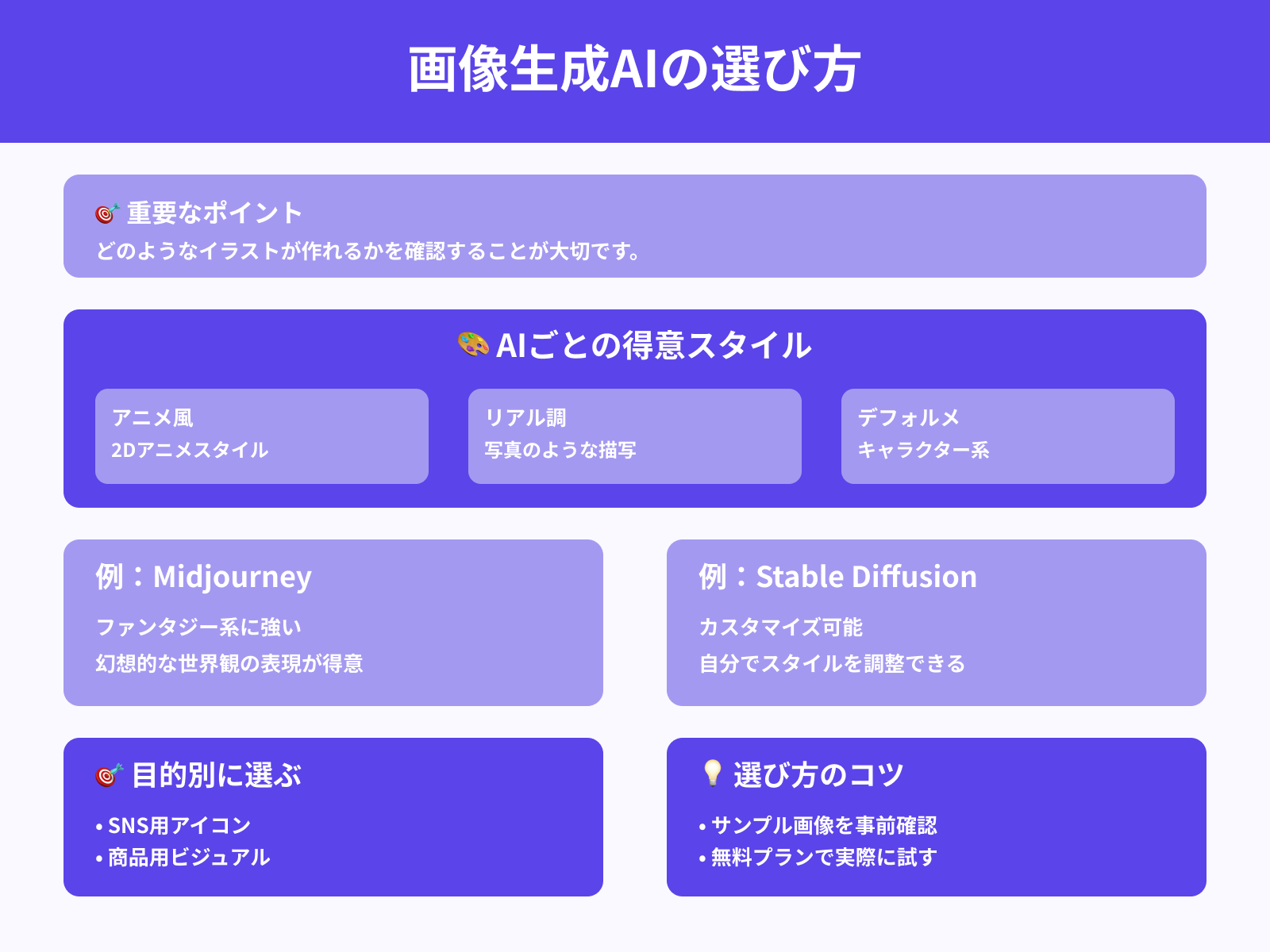 画像生成AIの選び方

🎯 重要なポイント
どのようなイラストが作れるかを確認することが大切です。

🎨 AIごとの得意スタイル

アニメ風
2Dアニメスタイル

リアル調
写真のような描写

デフォルメ
キャラクター系

例：Midjourney
ファンタジー系に強い
幻想的な世界観の表現が得意

例：Stable Diffusion
カスタマイズ可能
自分でスタイルを調整できる

🎯 目的別に選ぶ
• SNS用アイコン
• 商品用ビジュアル

💡 選び方のコツ
• サンプル画像を事前確認
• 無料プランで実際に試す